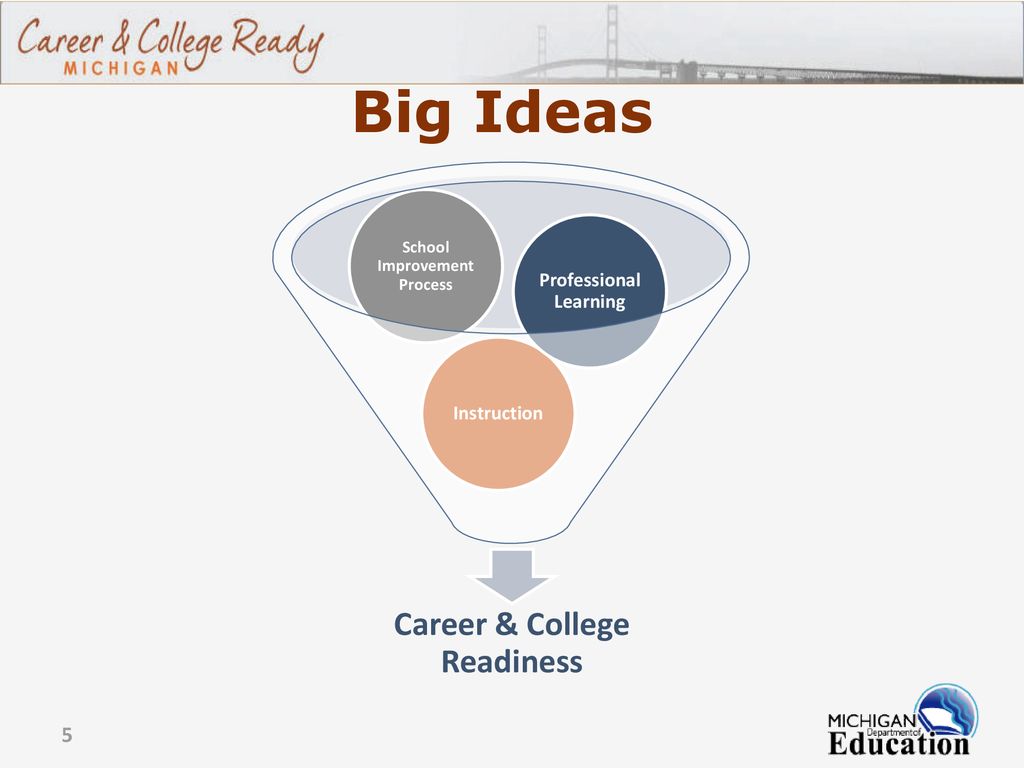 Career & College Ready
MICHIGAN

Big Ideas

School Improvement Process

Professional Learning

Instruction

Career & College Readiness

5

MICHIGAN Department of Education